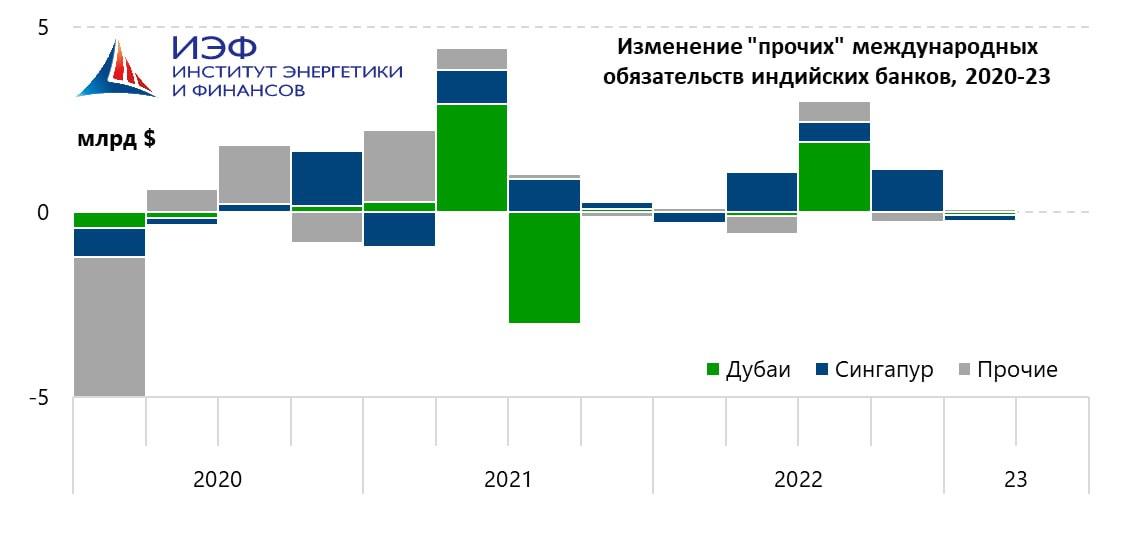 ИЭФ
ИНСТИТУТ ЭНЕРГЕТИКИ
И ФИНАНСОВ

Изменение "прочих" международных обязательств индийских банков, 2020-23

млрд $

5
0
-5

Дубаи Сингапур Прочие

2020
2021
2022
23